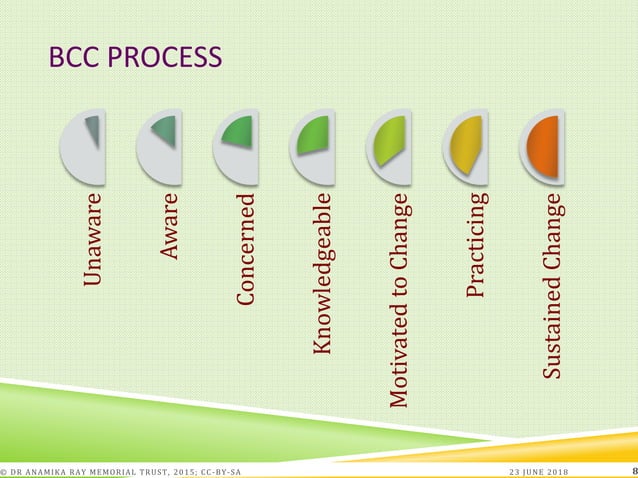 BCC PROCESS

Unaware

Aware

Concerned

Knowledgeable

Motivated to Change

Practicing

Sustained Change

© DR ANAMIKA RAY MEMORIAL TRUST, 2015; CC-BY-SA

23 JUNE 2018

8